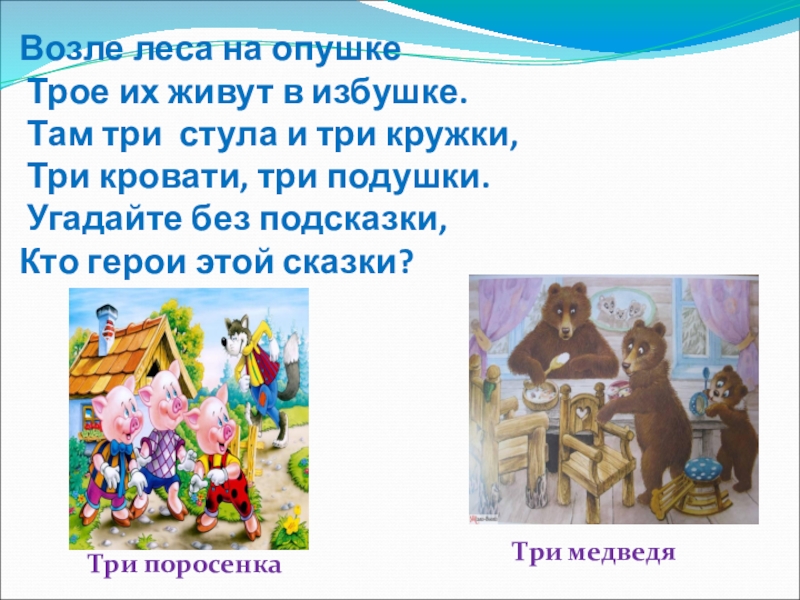 Возле леса на опушке
Трое их живут в избушке.
Там три стула и три кружки,
Три кровати, три подушки.
Угадайте без подсказки,
Кто герои этой сказки?

Три поросенка

Три медведя